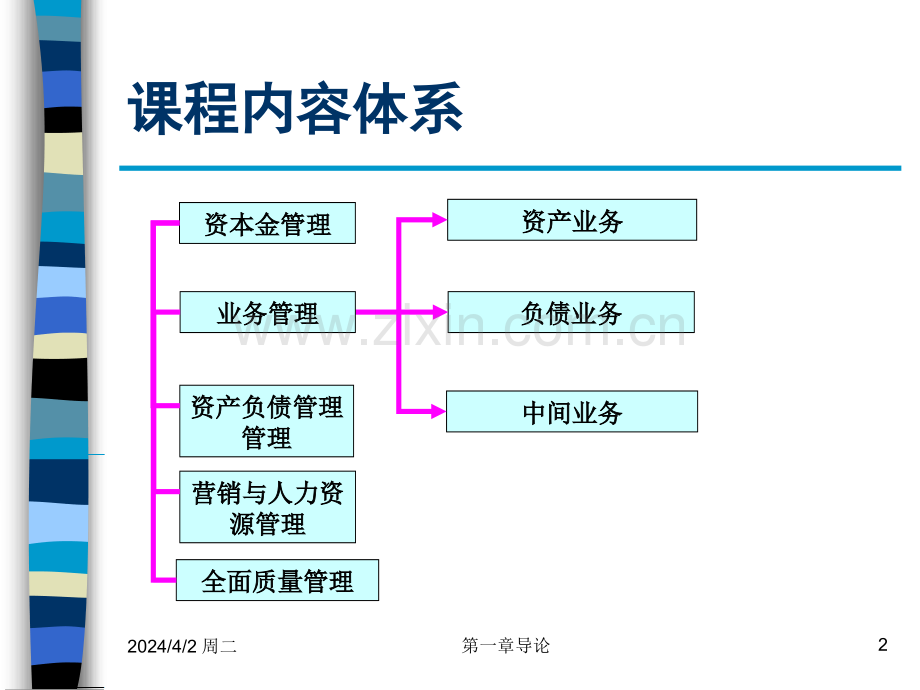 课程内容体系

资本金管理

业务管理

资产负债管理管理

营销与人力资源管理

全面质量管理

资产业务

负债业务

中间业务

2024/4/2 周二

第一章导论

2

www.zixin.com.cn